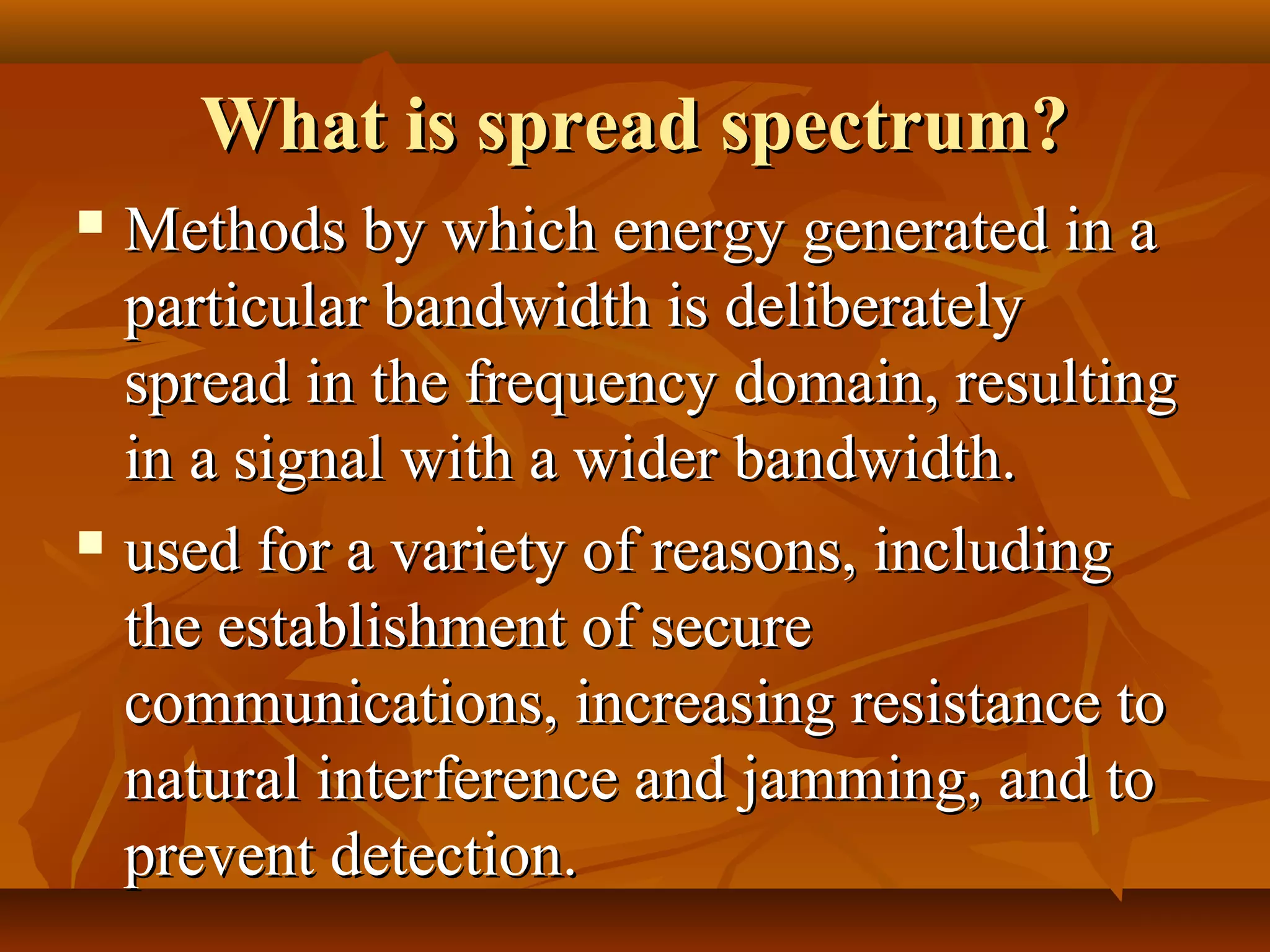 What is spread spectrum?

▪ Methods by which energy generated in a particular bandwidth is deliberately spread in the frequency domain, resulting in a signal with a wider bandwidth.

▪ used for a variety of reasons, including the establishment of secure communications, increasing resistance to natural interference and jamming, and to prevent detection.